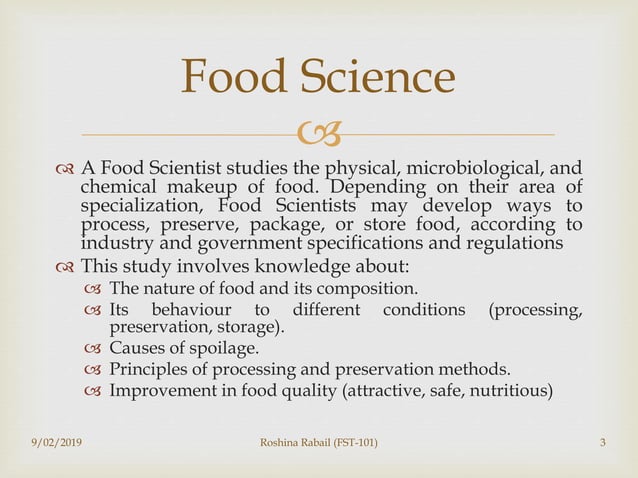 Food Science

A Food Scientist studies the physical, microbiological, and chemical makeup of food. Depending on their area of specialization, Food Scientists may develop ways to process, preserve, package, or store food, according to industry and government specifications and regulations

This study involves knowledge about:

The nature of food and its composition.

Its behaviour to different conditions (processing, preservation, storage).

Causes of spoilage.

Principles of processing and preservation methods.

Improvement in food quality (attractive, safe, nutritious)

9/02/2019 Roshina Rabail (FST-101) 3